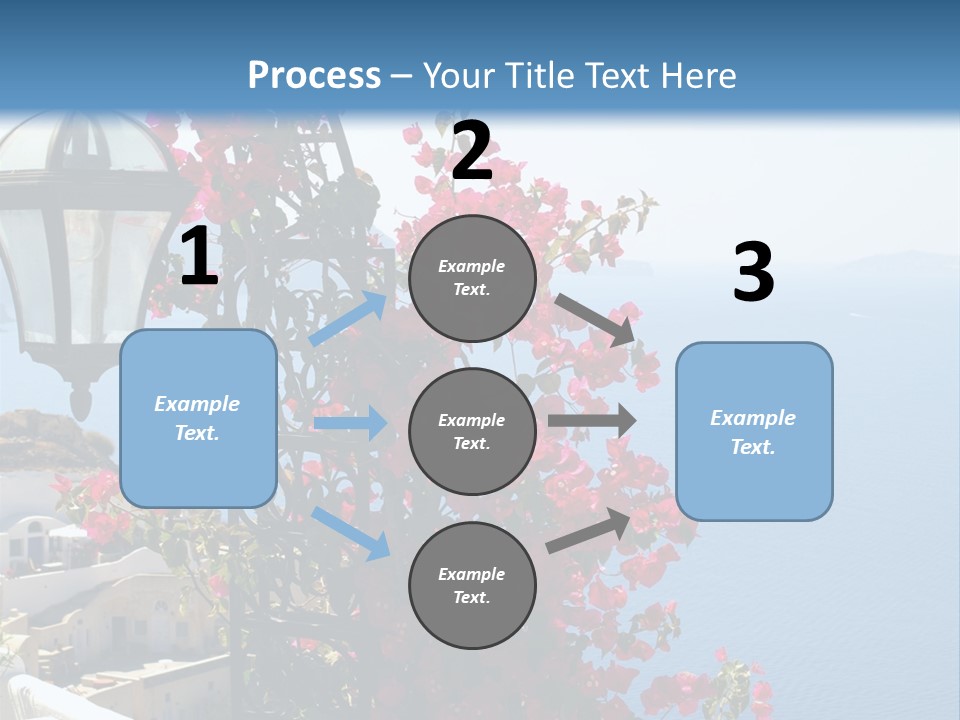 Process – Your Title Text Here

1

Example Text.

2

Example Text.

Example Text.

Example Text.

3

Example Text.